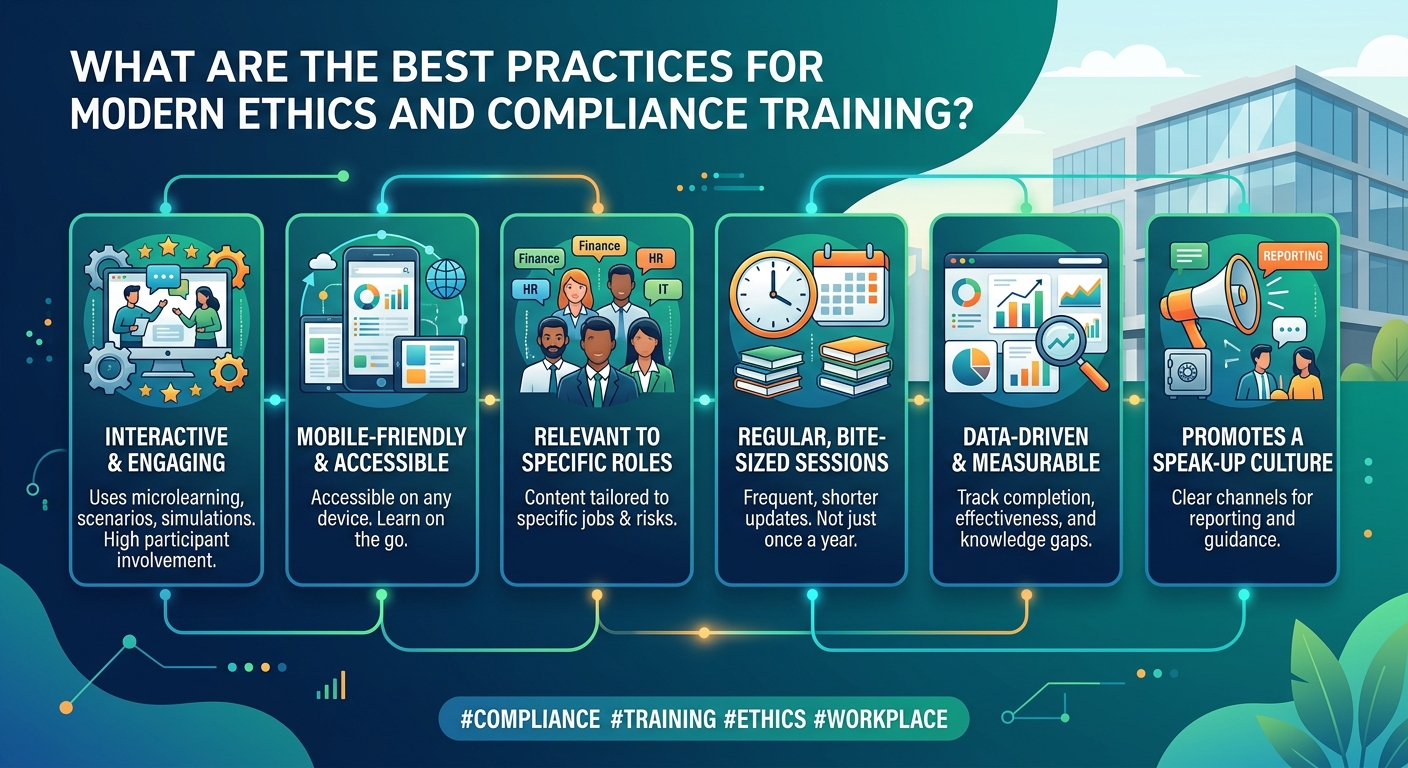 WHAT ARE THE BEST PRACTICES FOR MODERN ETHICS AND COMPLIANCE TRAINING?

INTERACTIVE & ENGAGING

Uses microlearning, scenarios, simulations. High participant involvement.

MOBILE-FRIENDLY & ACCESSIBLE

Accessible on any device. Learn on the go.

Finance

Finance

HR

HR

IT

RELEVANT TO SPECIFIC ROLES

Content tailored to specific jobs & risks.

REGULAR, BITE-SIZED SESSIONS

Frequent, shorter updates. Not just once a year.

DATA-DRIVEN & MEASURABLE

Track completion, effectiveness, and knowledge gaps.

REPORTING

PROMOTES A SPEAK-UP CULTURE

Clear channels for reporting and guidance.

#COMPLIANCE #TRAINING #ETHICS #WORKPLACE